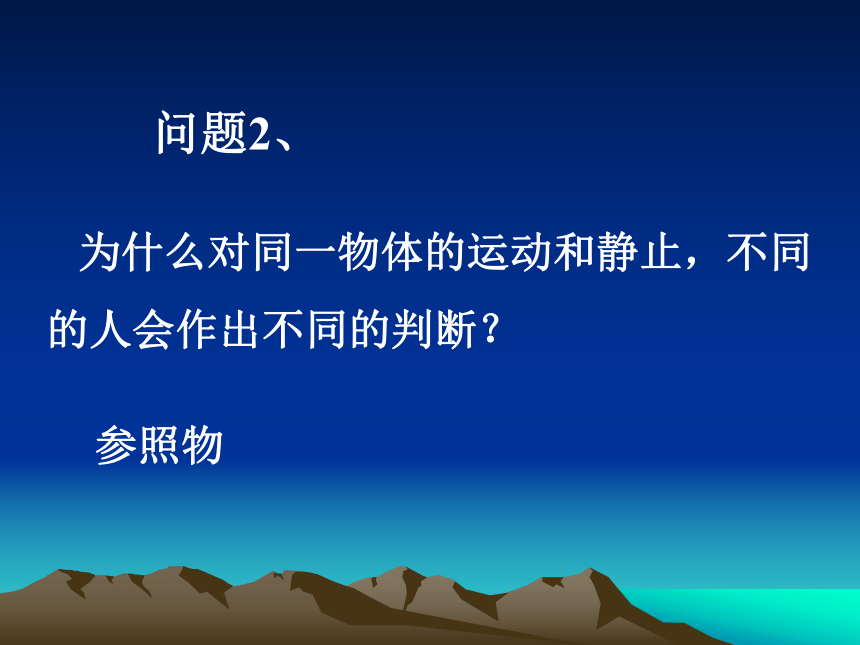 问题2、

为什么对同一物体的运动和静止，不同的人会作出不同的判断？

参照物